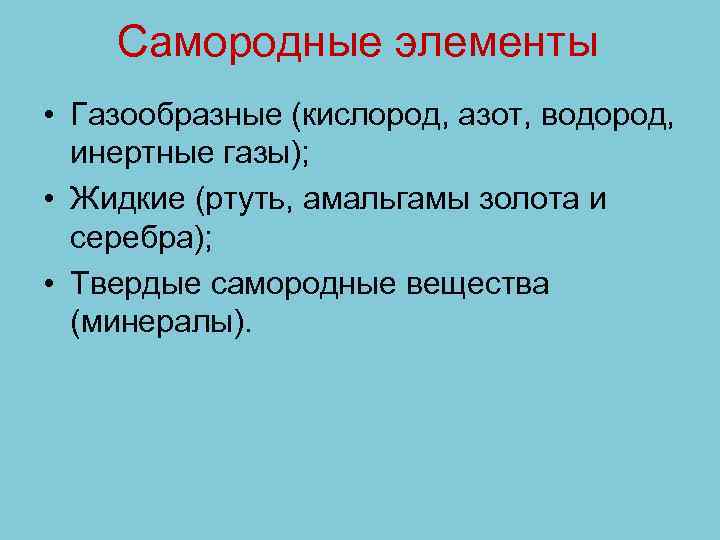 Самородные элементы

• Газообразные (кислород, азот, водород, инертные газы);
• Жидкие (ртуть, амальгамы золота и серебра);
• Твердые самородные вещества (минералы).